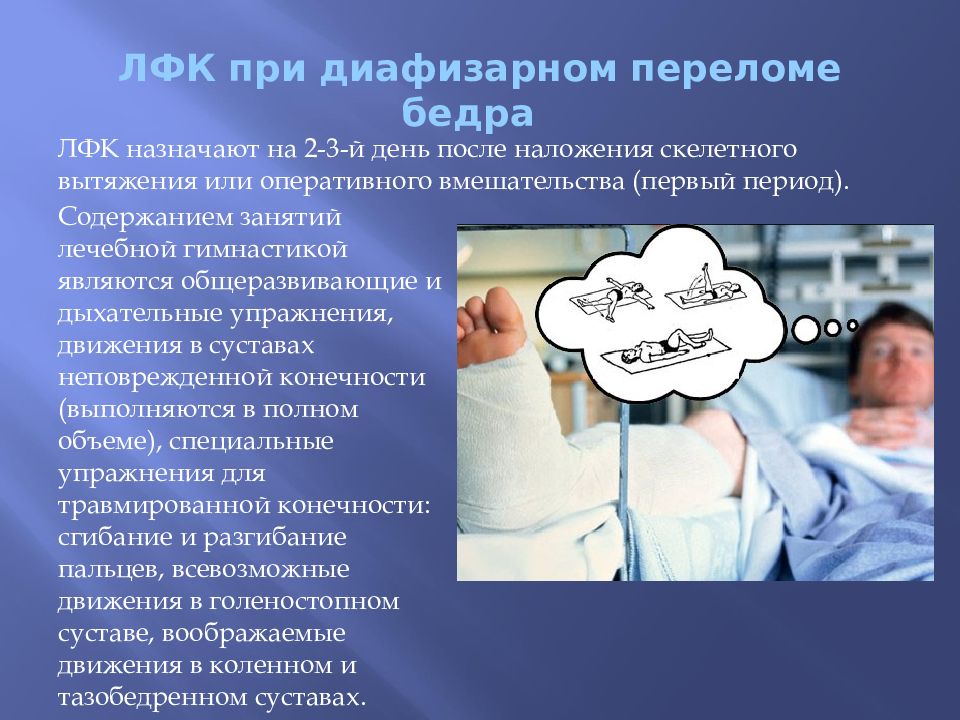 ЛФК при диафизарном переломе бедра

ЛФК назначают на 2-3-й день после наложения скелетного вытяжения или оперативного вмешательства (первый период).

Содержанием занятий лечебной гимнастикой являются общеразвивающие и дыхательные упражнения, движения в суставах неповрежденной конечности (выполняются в полном объеме), специальные упражнения для травмированной конечности: сгибание и разгибание пальцев, всевозможные движения в голеностопном суставе, воображаемые движения в коленном и тазобедренном суставах.